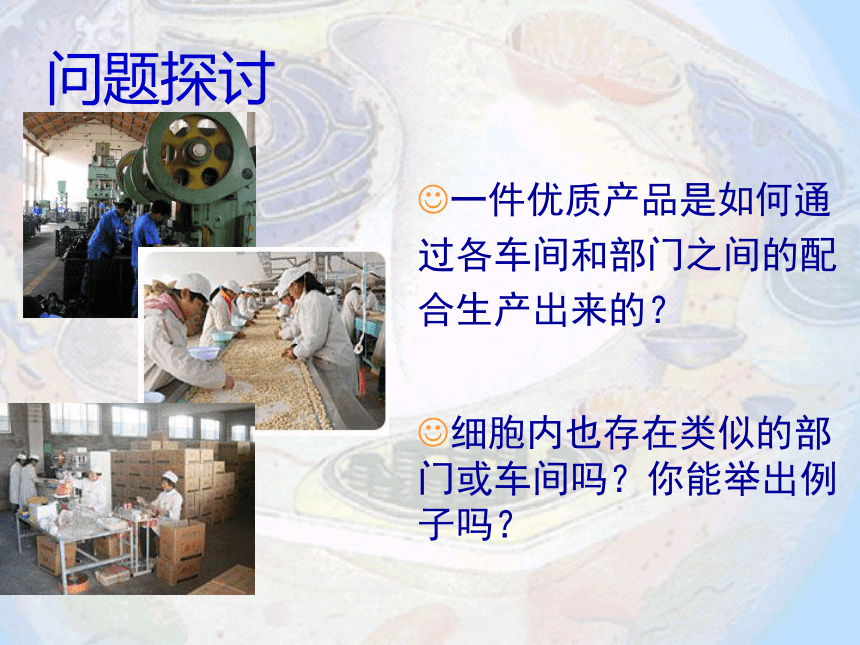 问题探讨

☺一件优质产品是如何通过各车间和部门之间的配合生产出来的？

☺细胞内也存在类似的部门或车间吗？你能举出例子吗？